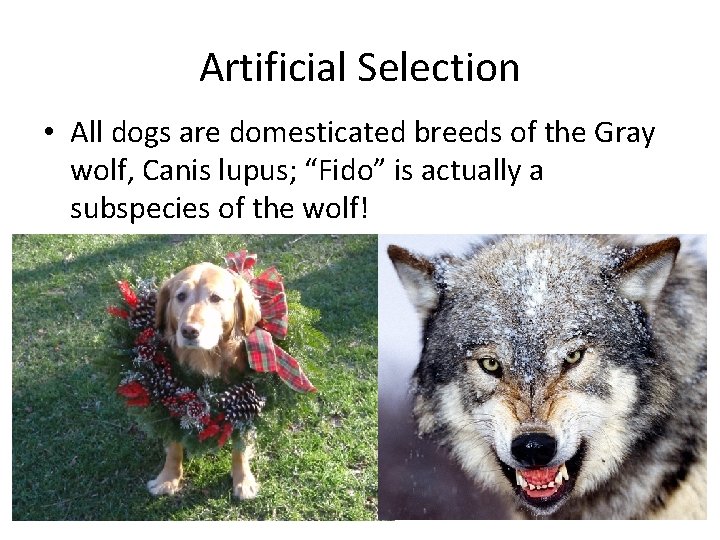 Artificial Selection

• All dogs are domesticated breeds of the Gray wolf, Canis lupus; “Fido” is actually a subspecies of the wolf!